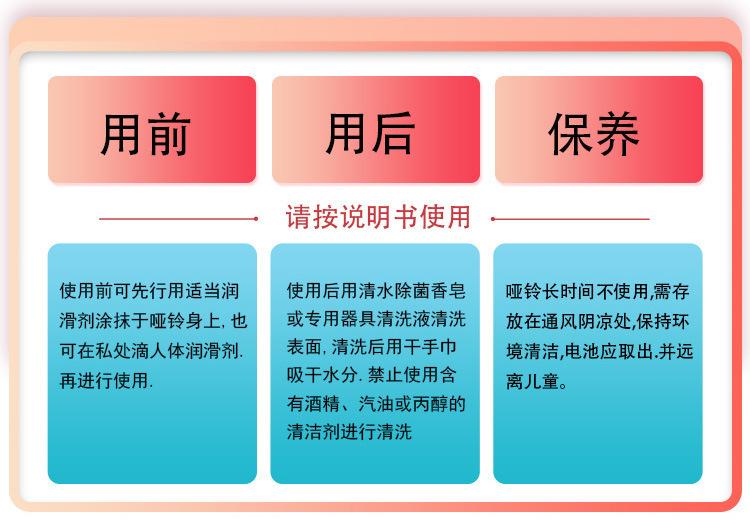 用前

用后

保养

请按说明书使用

使用前可先行用适当润滑剂涂抹于哑铃身上, 也可在私处滴人体润滑剂. 再进行使用.

使用后用清水除菌香皂或专用器具清洗液清洗表面, 清洗后用干手巾吸干水分. 禁止使用含有酒精、汽油或丙醇的清洁剂进行清洗

哑铃长时间不使用,需存放在通风阴凉处,保持环境清洁,电池应取出.并远离儿童。